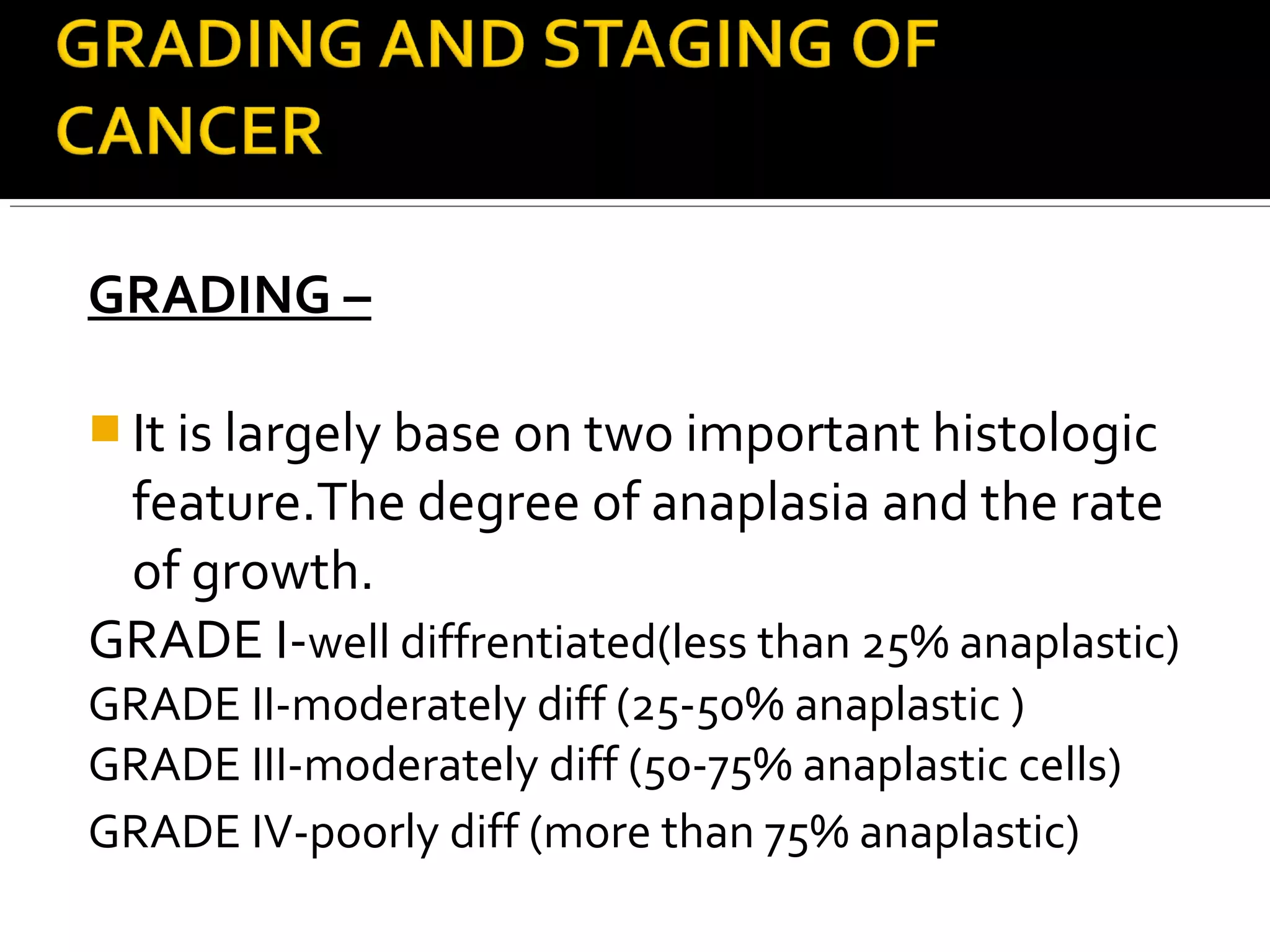 GRADING AND STAGING OF CANCER

GRADING –

It is largely base on two important histologic feature.The degree of anaplasia and the rate of growth.

GRADE I-well diffrentiated(less than 25% anaplastic)
GRADE II-moderately diff (25-50% anaplastic )
GRADE III-moderately diff (50-75% anaplastic cells)
GRADE IV-poorly diff (more than 75% anaplastic)